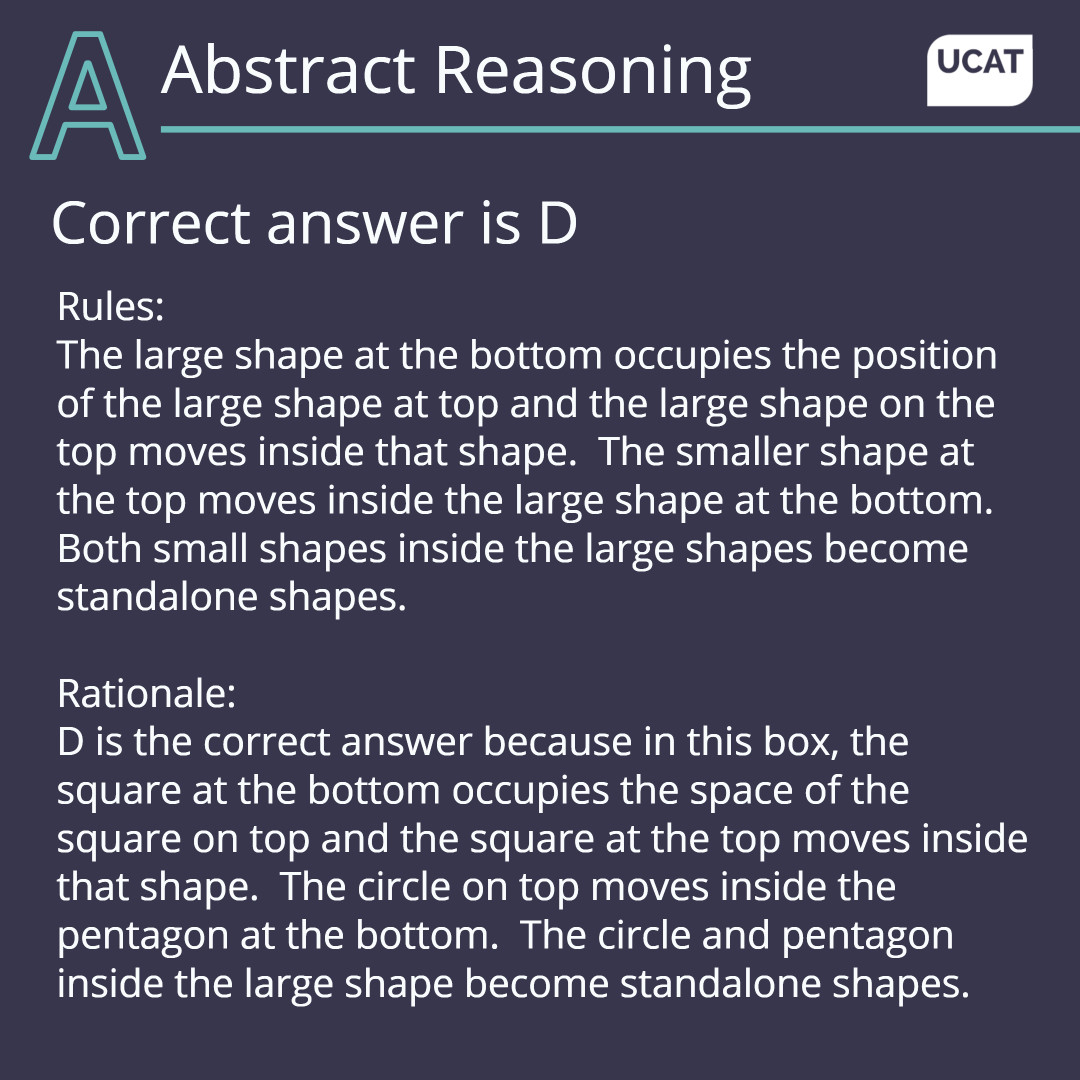 A Abstract Reasoning

UCAT

Correct answer is D

Rules:
The large shape at the bottom occupies the position of the large shape at top and the large shape on the top moves inside that shape. The smaller shape at the top moves inside the large shape at the bottom. Both small shapes inside the large shapes become standalone shapes.

Rationale:
D is the correct answer because in this box, the square at the bottom occupies the space of the square on top and the square at the top moves inside that shape. The circle on top moves inside the pentagon at the bottom. The circle and pentagon inside the large shape become standalone shapes.